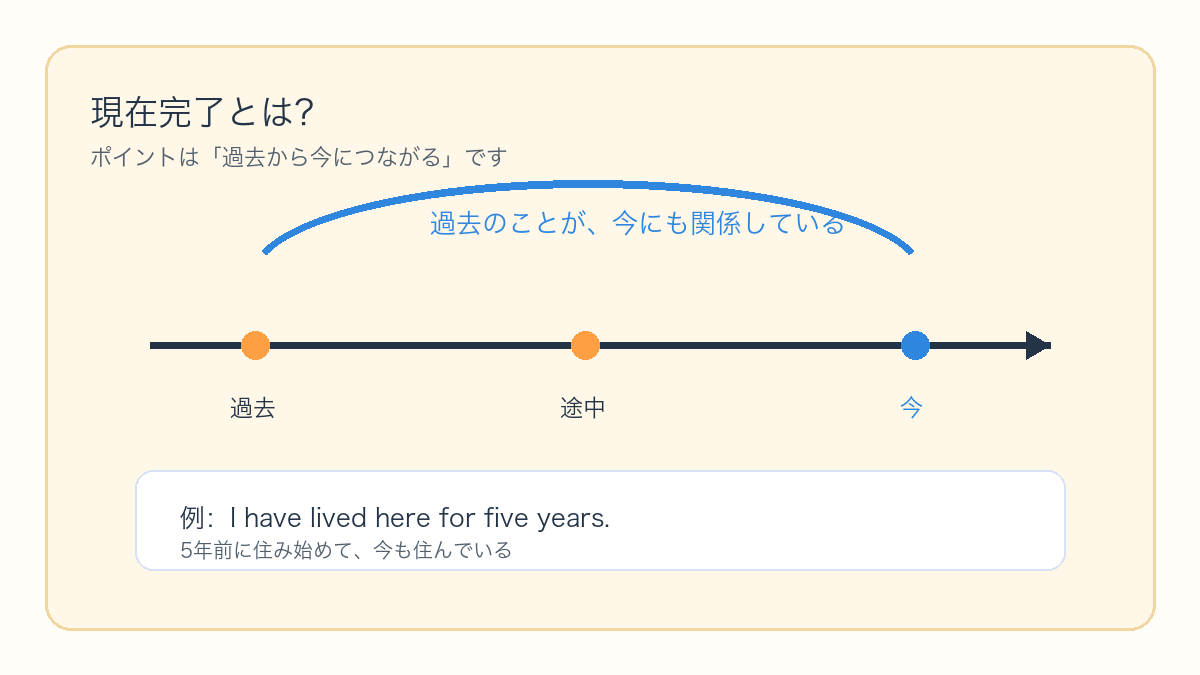 現在完了とは?

ポイントは「過去から今につながる」です

過去のことが、今にも関係している

過去

途中

今

例: I have lived here for five years.
5年前に住み始めて、今も住んでいる